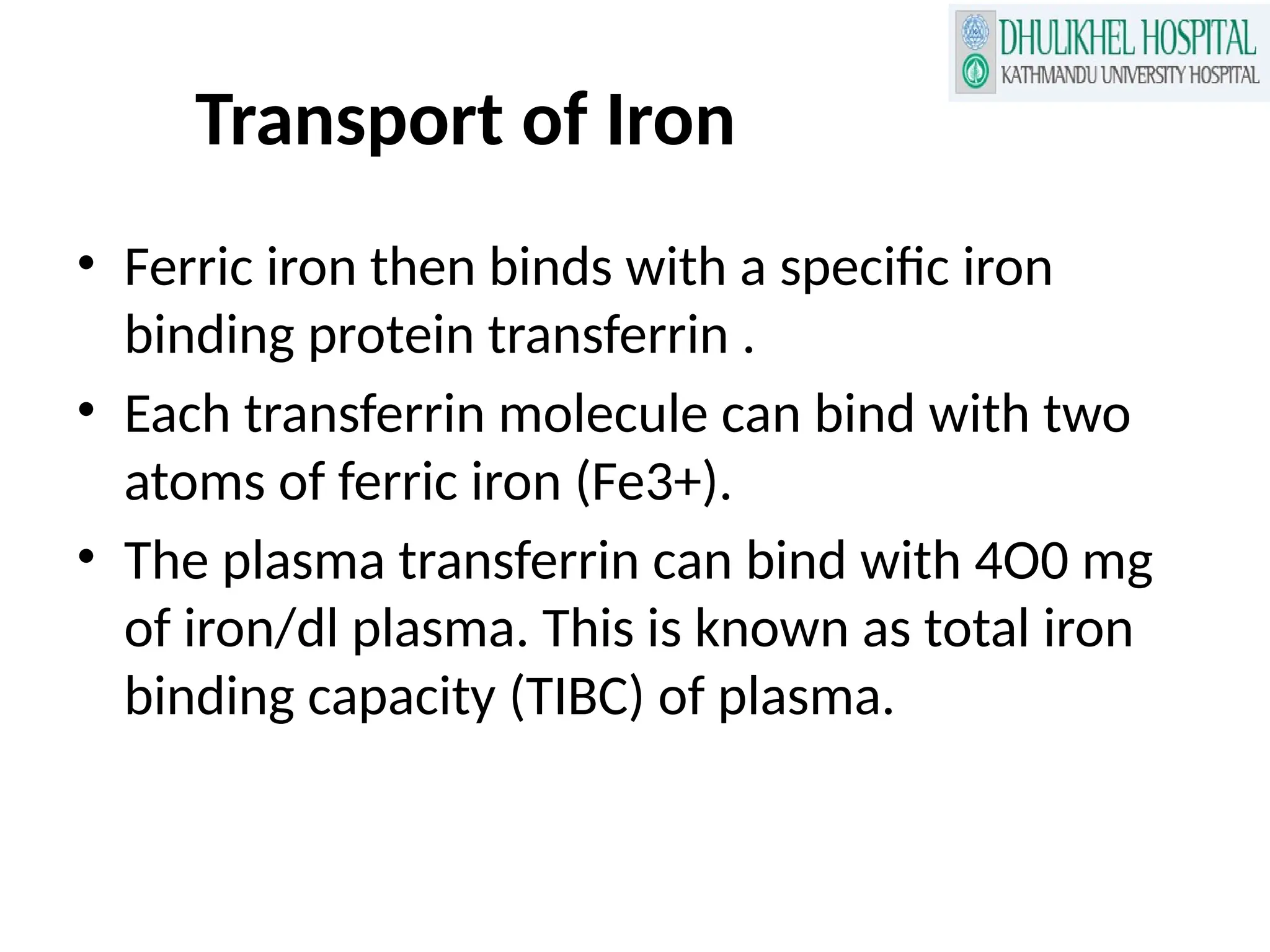 DHULIKHEL HOSPITAL
KATHMANDU UNIVERSITY HOSPITAL

Transport of Iron

• Ferric iron then binds with a specific iron binding protein transferrin .
• Each transferrin molecule can bind with two atoms of ferric iron (Fe3+).
• The plasma transferrin can bind with 4O0 mg of iron/dl plasma. This is known as total iron binding capacity (TIBC) of plasma.